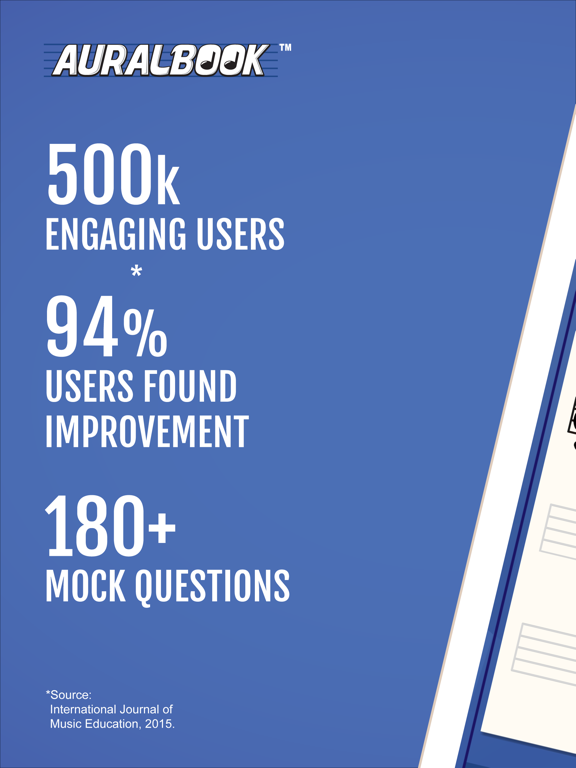 AURALBOOK™

500k
ENGAGING USERS
*
94%
USERS FOUND IMPROVEMENT

180+
MOCK QUESTIONS

*Source:
International Journal of Music Education, 2015.